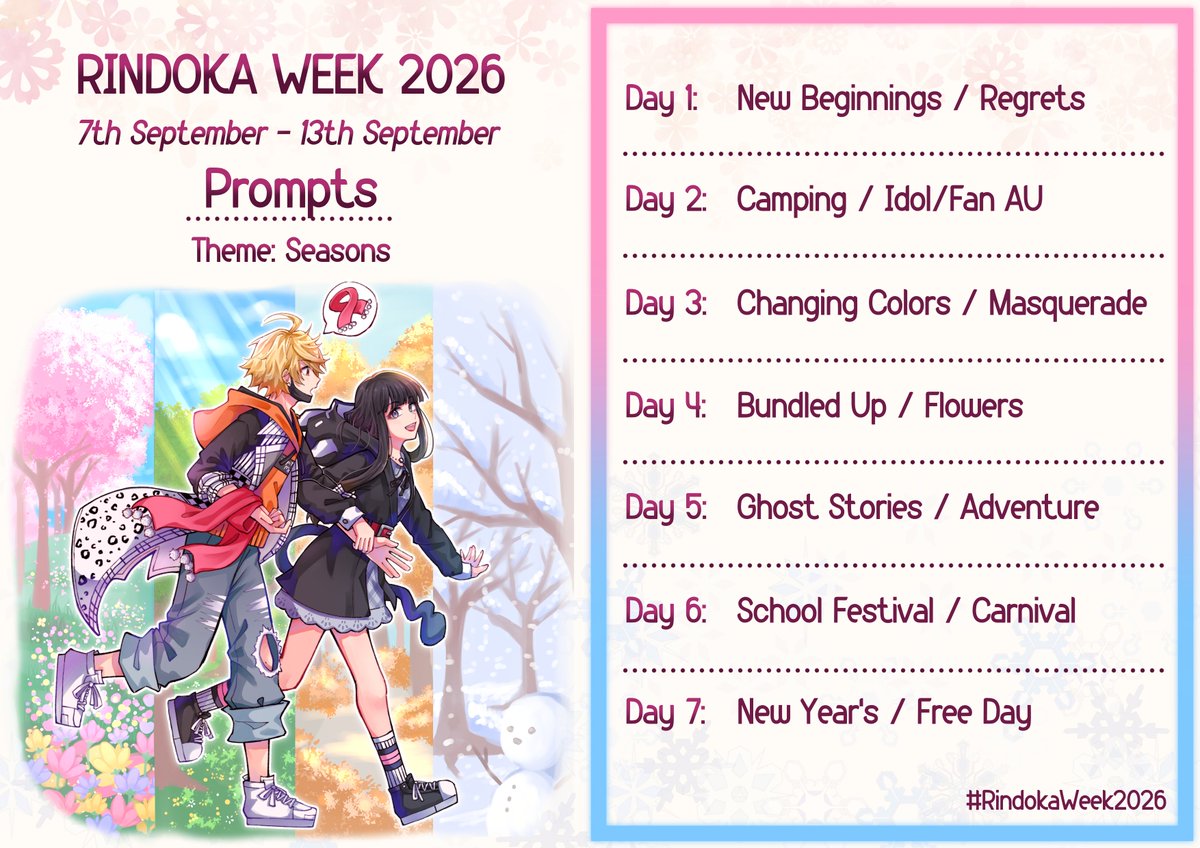 RINDOKA WEEK 2026

7th September - 13th September

Prompts

Theme: Seasons

Day 1: New Beginnings / Regrets

Day 2: Camping / Idol/Fan AU

Day 3: Changing Colors / Masquerade

Day 4: Bundled Up / Flowers

Day 5: Ghost Stories / Adventure

Day 6: School Festival / Carnival

Day 7: New Year's / Free Day

#RindokaWeek2026